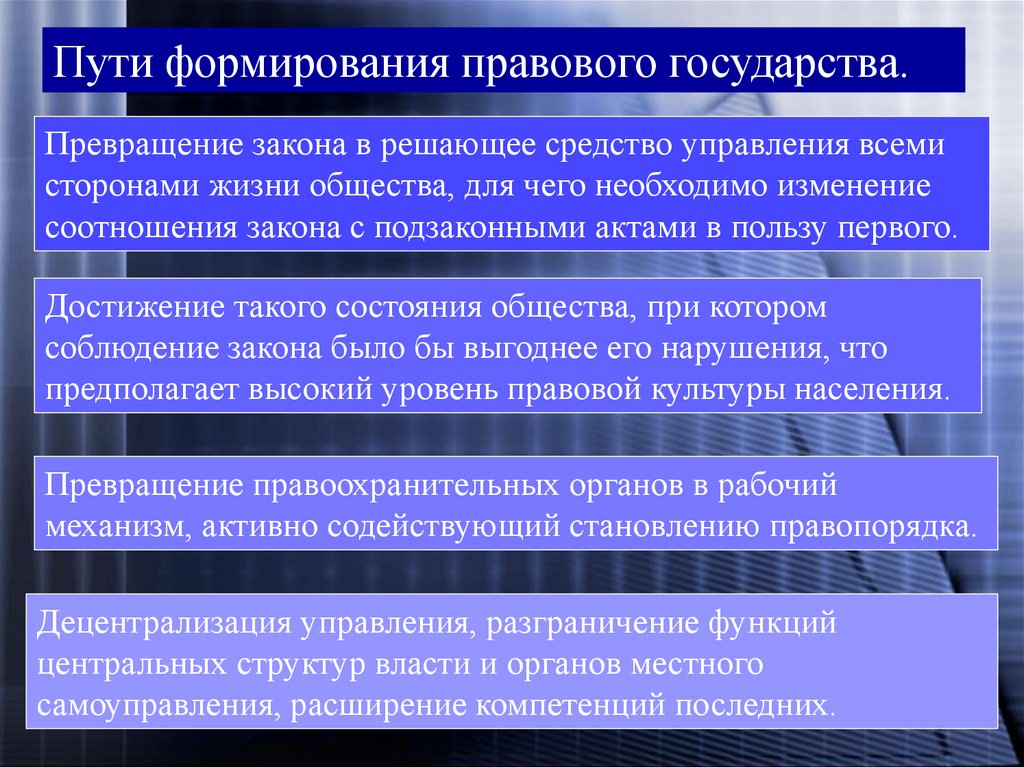 Пути формирования правового государства.

Превращение закона в решающее средство управления всеми сторонами жизни общества, для чего необходимо изменение соотношения закона с подзаконными актами в пользу первого.

Достижение такого состояния общества, при котором соблюдение закона было бы выгоднее его нарушения, что предполагает высокий уровень правовой культуры населения.

Превращение правоохранительных органов в рабочий механизм, активно содействующий становлению правопорядка.

Децентрализация управления, разграничение функций центральных структур власти и органов местного самоуправления, расширение компетенций последних.